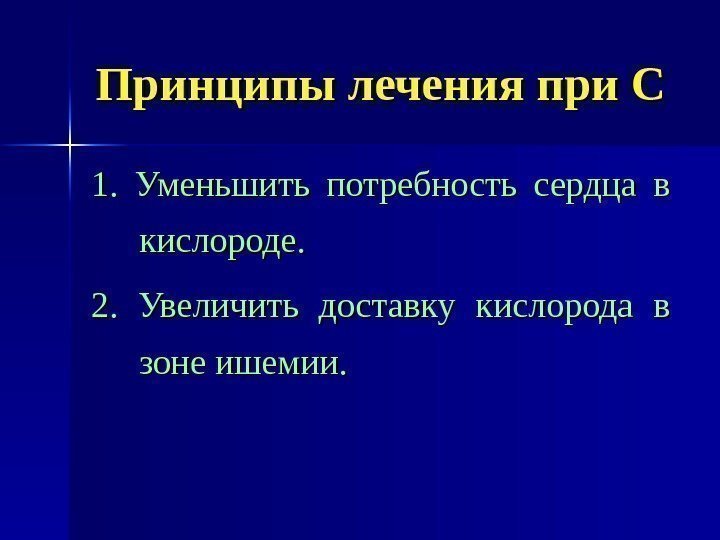 Принципы лечения при С

1. Уменьшить потребность сердца в кислороде.

2. Увеличить доставку кислорода в зоне ишемии.